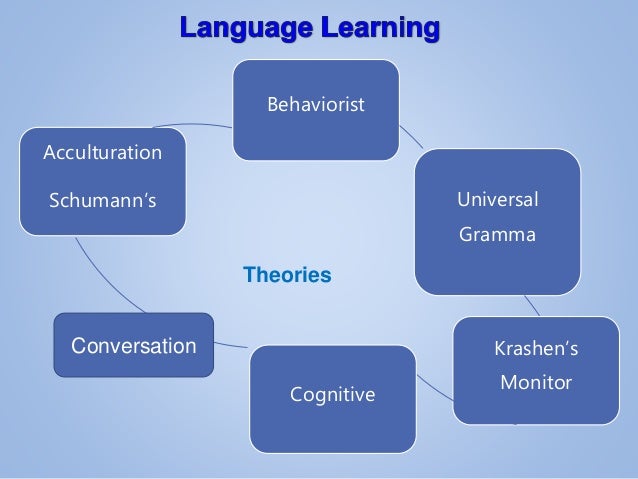 Language Learning

Behaviorist

Universal Gramma

Krashen's Monitor

Cognitive

Conversation

Acculturation

Schumann's

Theories